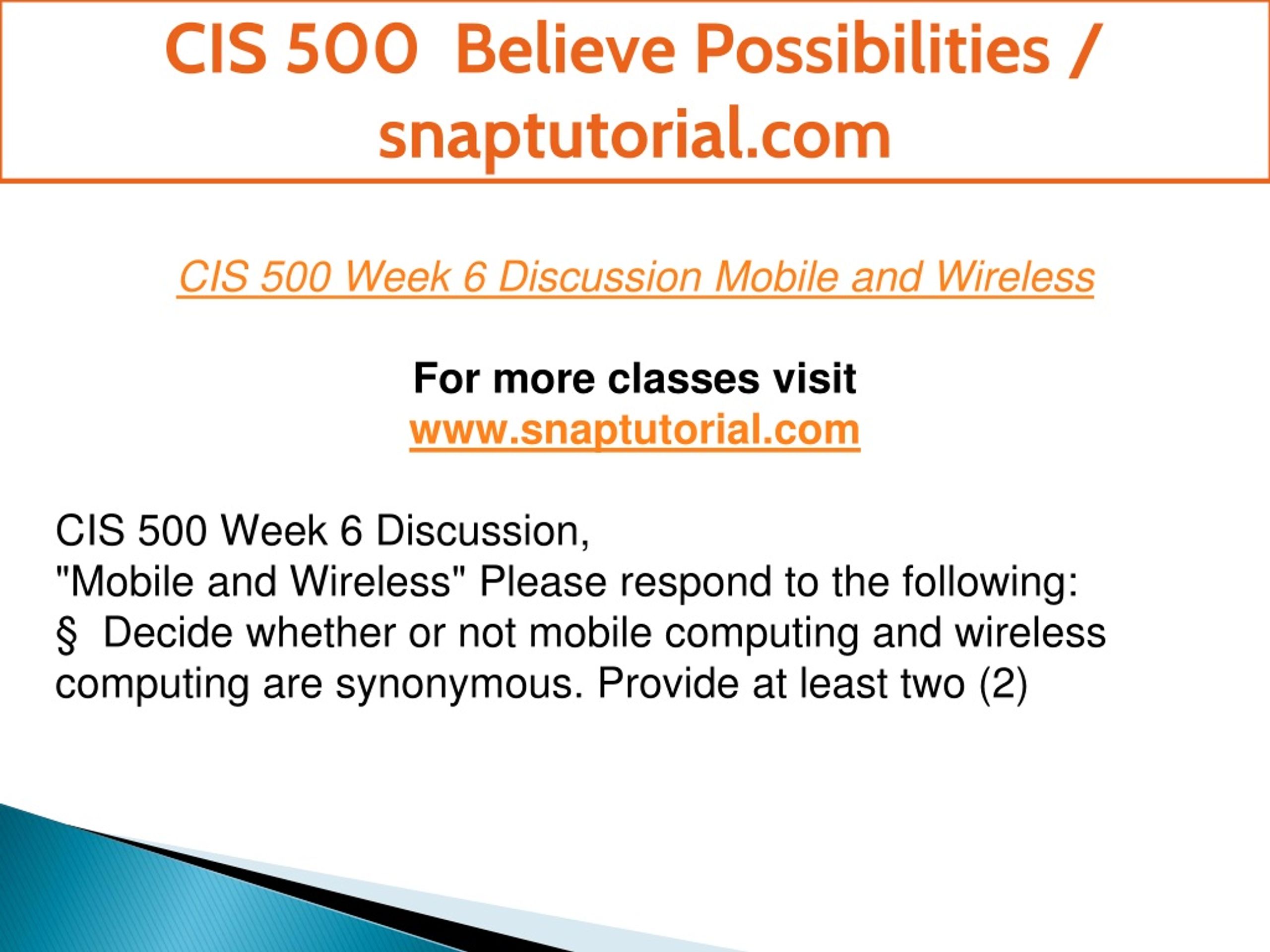 CIS 500 Believe Possibilities / snaptutorial.com

CIS 500 Week 6 Discussion Mobile and Wireless

For more classes visit
www.snaptutorial.com

CIS 500 Week 6 Discussion,
"Mobile and Wireless" Please respond to the following:
§ Decide whether or not mobile computing and wireless computing are synonymous. Provide at least two (2)